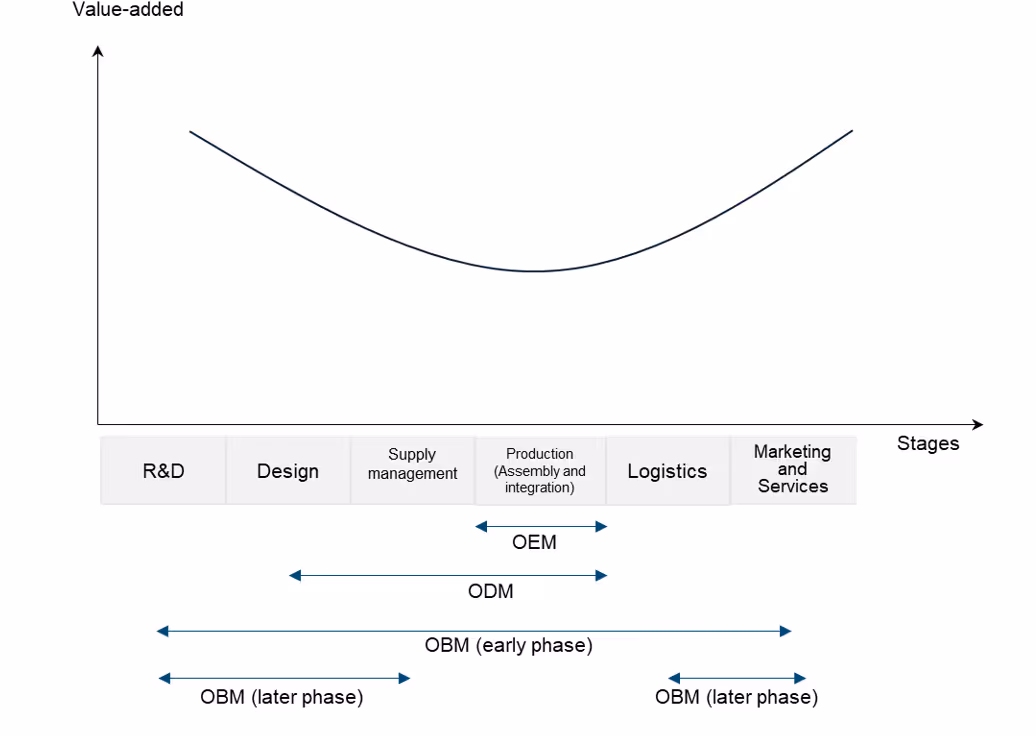 Value-added

Stages

R&D

Design

Supply management

Production (Assembly and integration)

Logistics

Marketing and Services

OEM

ODM

OBM (early phase)

OBM (later phase)

OBM (later phase)